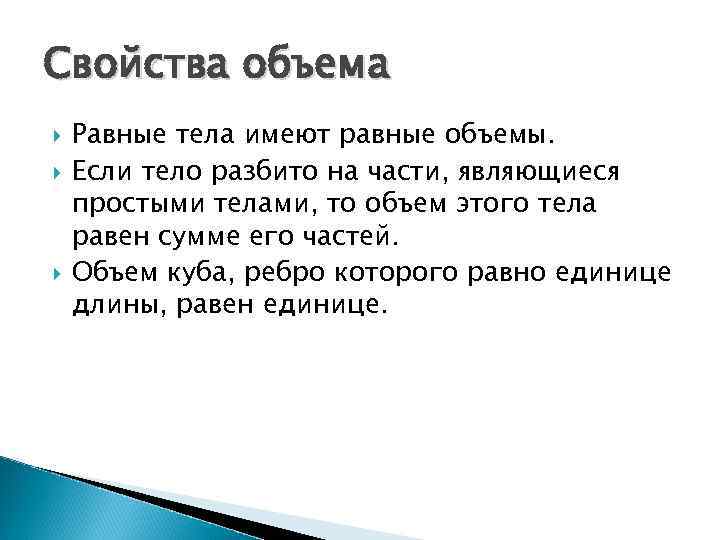 Свойства объема

Равные тела имеют равные объемы.

Если тело разбито на части, являющиеся простыми телами, то объем этого тела равен сумме его частей.

Объем куба, ребро которого равно единице длины, равен единице.